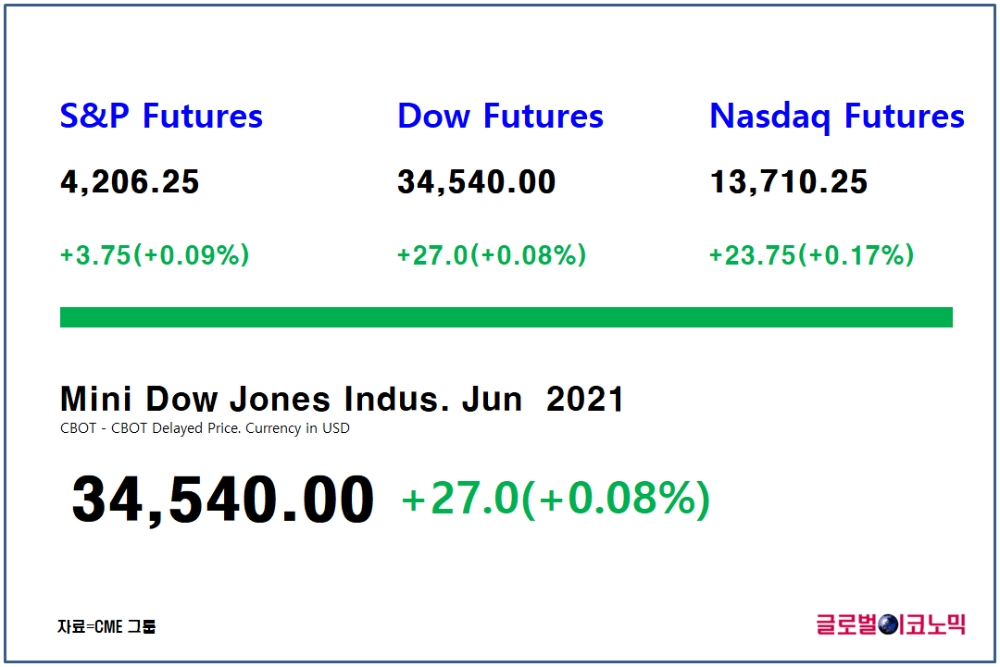 S&P Futures
4,206.25
+3.75(+0.09%)

Dow Futures
34,540.00
+27.0(+0.08%)

Nasdaq Futures
13,710.25
+23.75(+0.17%)

Mini Dow Jones Indus. Jun 2021
CBOT - CBOT Delayed Price. Currency in USD

34,540.00 +27.0(+0.08%)

자료=CME 그룹

글로벌이코노믹